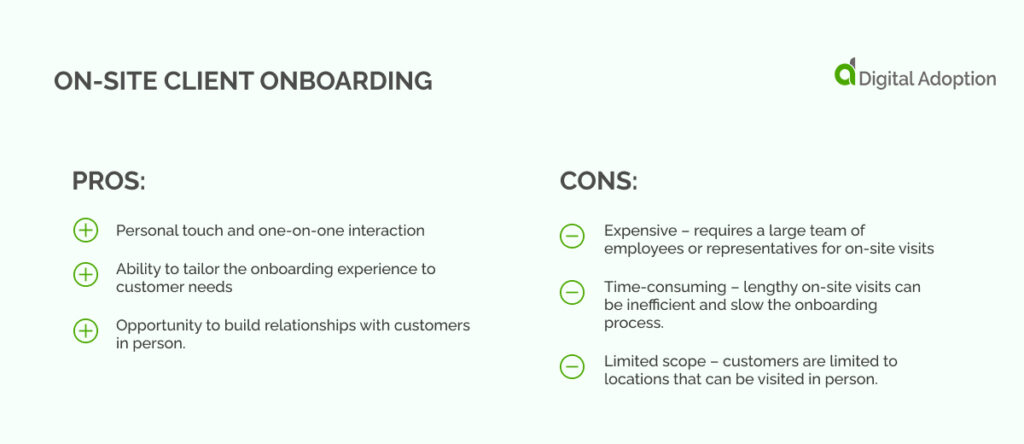 ON-SITE CLIENT ONBOARDING

Digital Adoption

PROS:

Personal touch and one-on-one interaction

Ability to tailor the onboarding experience to customer needs

Opportunity to build relationships with customers in person.

CONS:

Expensive – requires a large team of employees or representatives for on-site visits

Time-consuming – lengthy on-site visits can be inefficient and slow the onboarding process.

Limited scope – customers are limited to locations that can be visited in person.